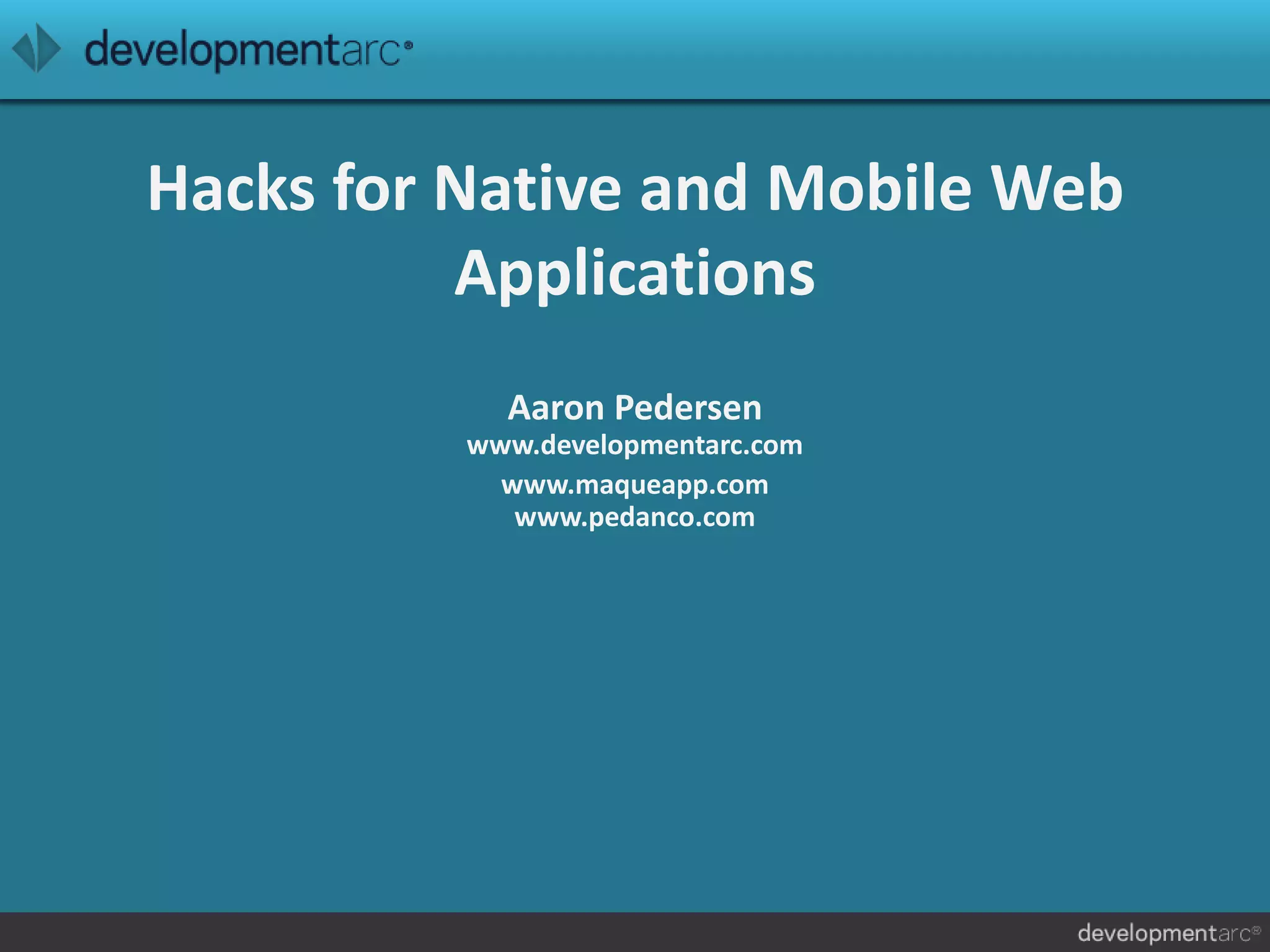 developmentarc®

Hacks for Native and Mobile Web Applications

Aaron Pedersen
www.developmentarc.com
www.maqueapp.com
www.pedanco.com

developmentarc®